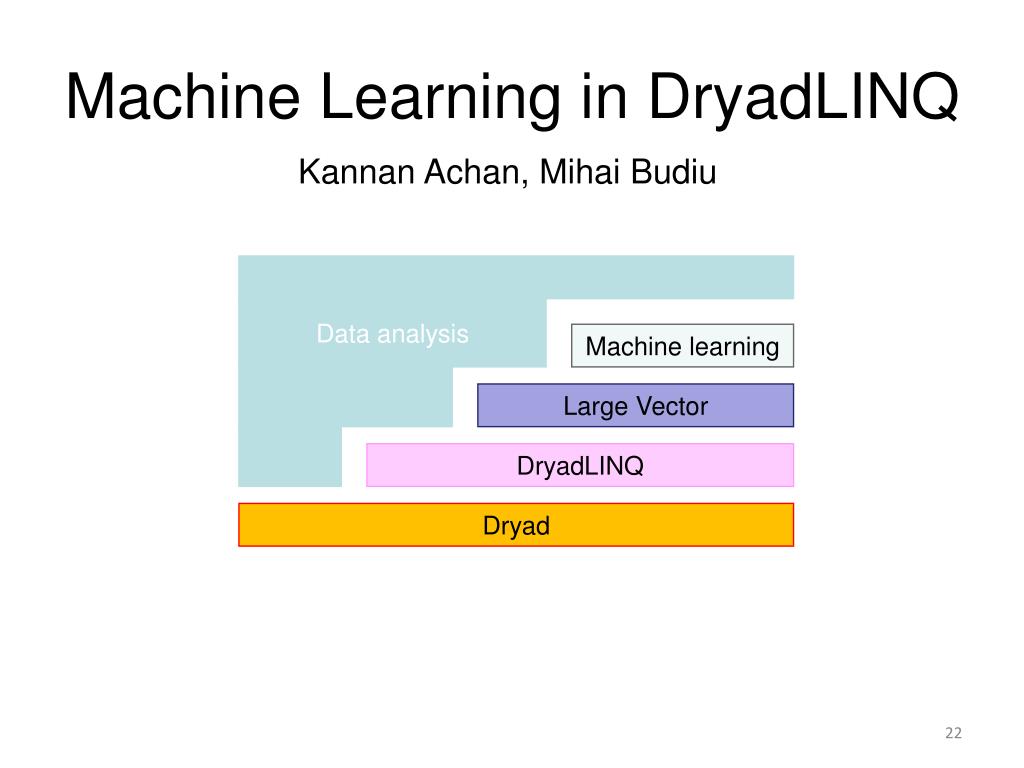 Machine Learning in DryadLINQ

Kannan Achan, Mihai Budiu

Data analysis

Machine learning

Large Vector

DryadLINQ

Dryad

22